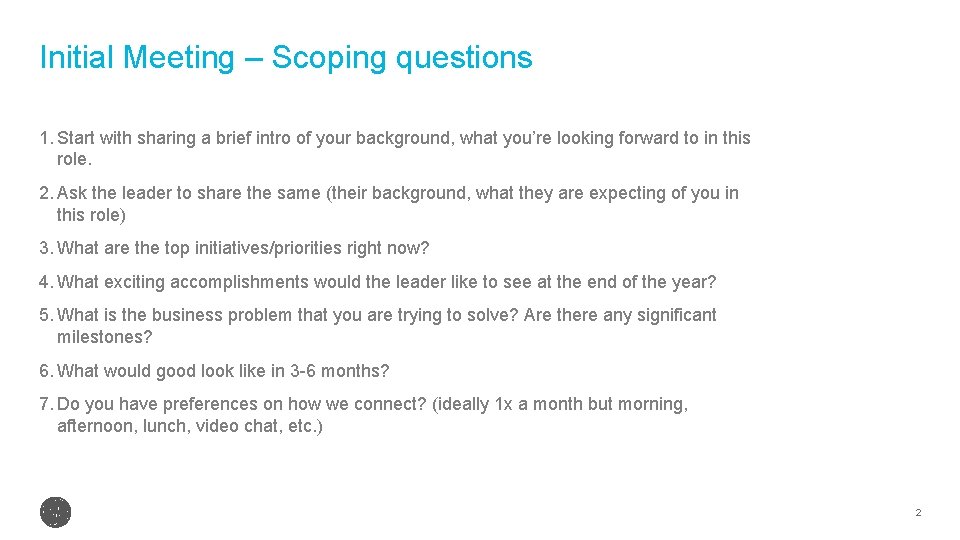 Initial Meeting – Scoping questions

1. Start with sharing a brief intro of your background, what you're looking forward to in this role.

2. Ask the leader to share the same (their background, what they are expecting of you in this role)

3. What are the top initiatives/priorities right now?

4. What exciting accomplishments would the leader like to see at the end of the year?

5. What is the business problem that you are trying to solve? Are there any significant milestones?

6. What would good look like in 3-6 months?

7. Do you have preferences on how we connect? (ideally 1x a month but morning, afternoon, lunch, video chat, etc.)

2